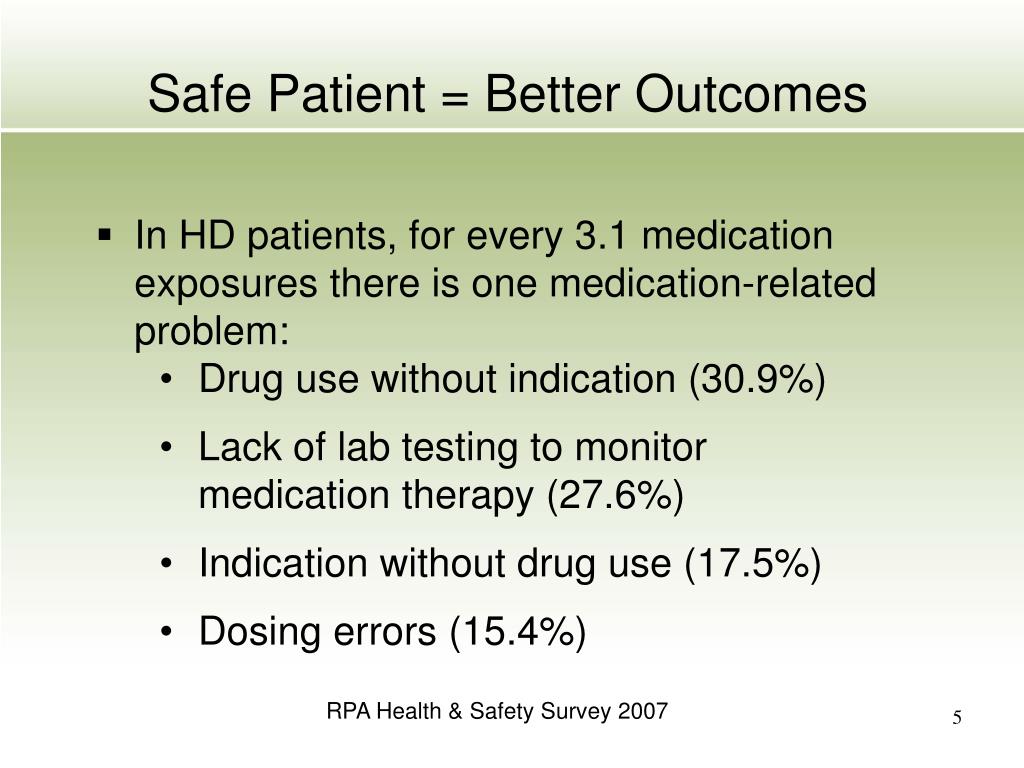 Safe Patient = Better Outcomes

▪ In HD patients, for every 3.1 medication exposures there is one medication-related problem:

• Drug use without indication (30.9%)

• Lack of lab testing to monitor medication therapy (27.6%)

• Indication without drug use (17.5%)

• Dosing errors (15.4%)

RPA Health & Safety Survey 2007

5